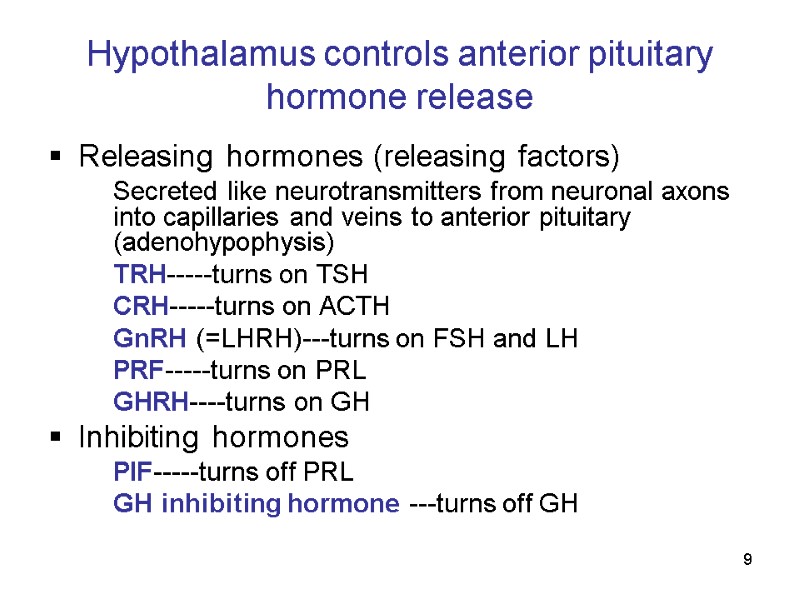 Hypothalamus controls anterior pituitary hormone release

▪ Releasing hormones (releasing factors)

Secreted like neurotransmitters from neuronal axons into capillaries and veins to anterior pituitary (adenohypophysis)

TRH-----turns on TSH

CRH-----turns on ACTH

GnRH (=LHRH)---turns on FSH and LH

PRF-----turns on PRL

GHRH----turns on GH

▪ Inhibiting hormones

PIF-----turns off PRL

GH inhibiting hormone ---turns off GH

9